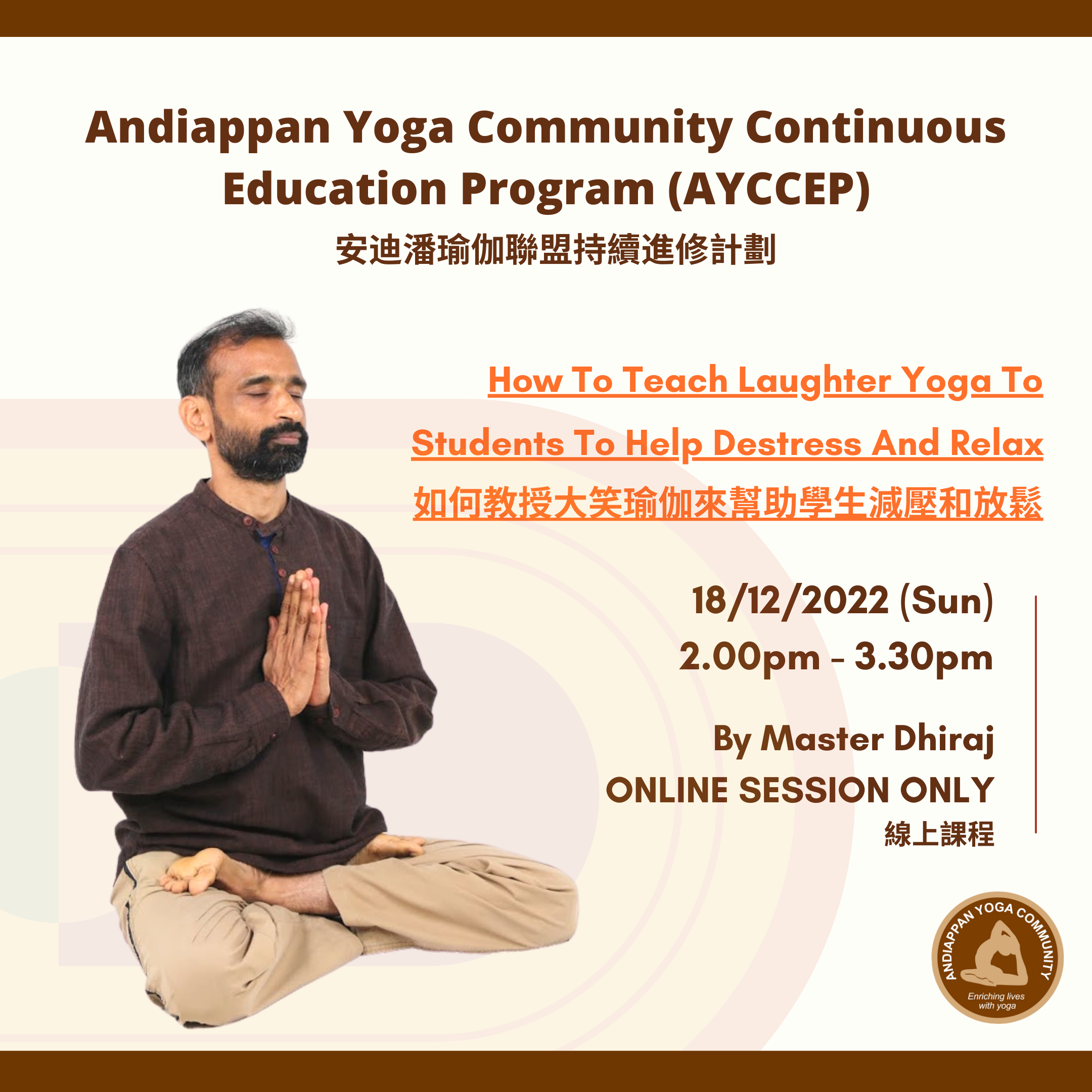 Andiappan Yoga Community Continuous Education Program (AYCCEP)
安迪潘瑜伽聯盟持續進修計劃

How To Teach Laughter Yoga To Students To Help Destress And Relax
如何教授大笑瑜伽來幫助學生減壓和放鬆

18/12/2022 (Sun)
2.00pm - 3.30pm

By Master Dhiraj
ONLINE SESSION ONLY
線上課程

ANDIAPPAN YOGA COMMUNITY
Enriching lives with yoga